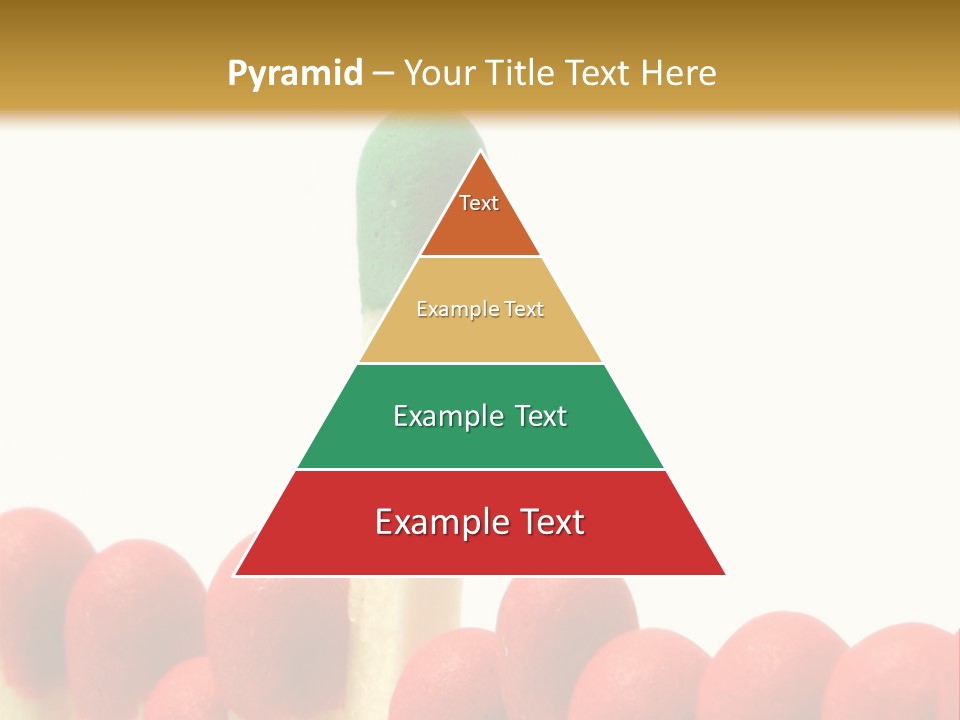 Pyramid – Your Title Text Here

Text

Example Text

Example Text

Example Text